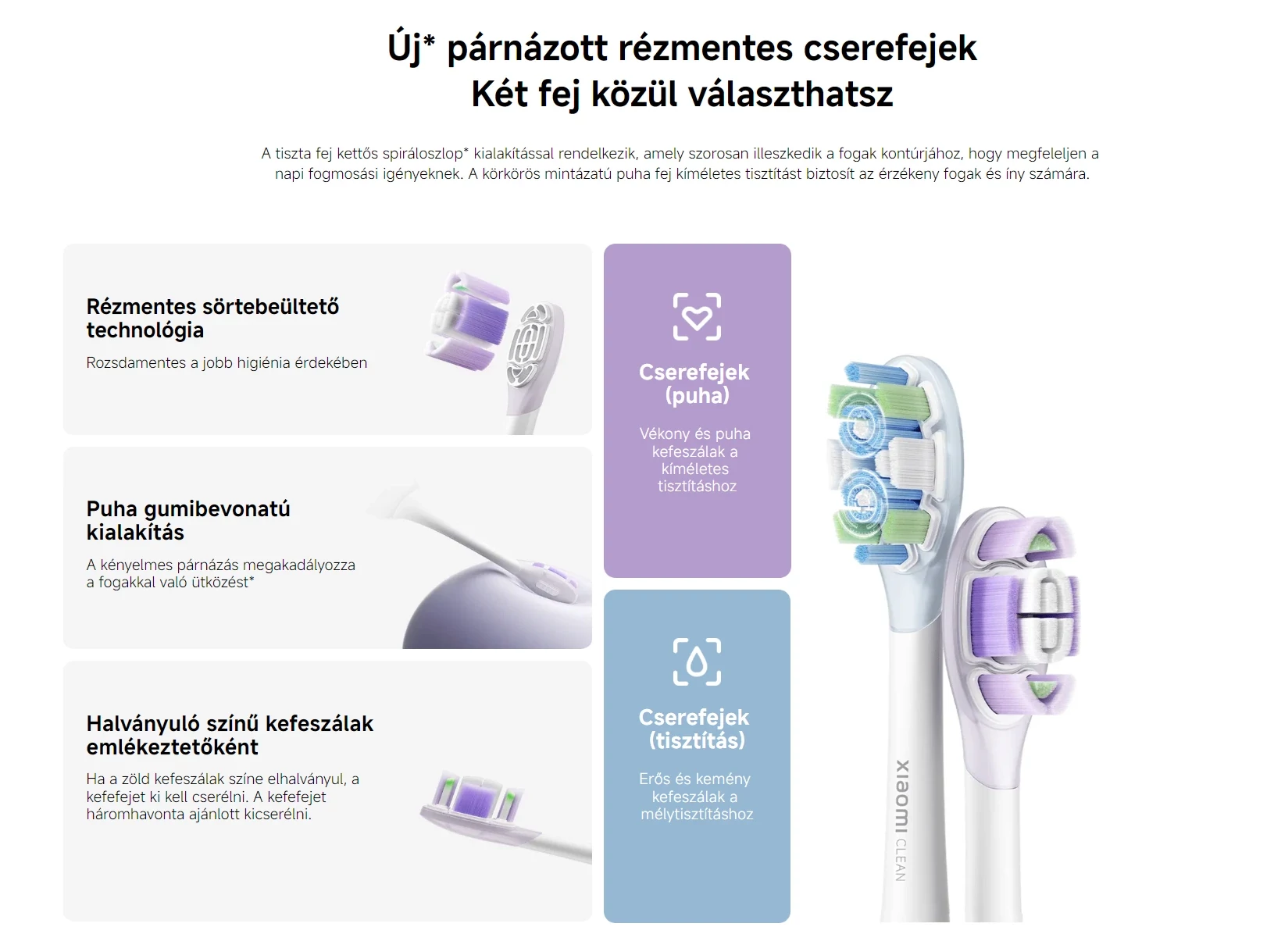 Új* párnázott rézmentes cserefejek
Két fej közül választhatsz

A tiszta fej kettős spiráloszlop* kialakítással rendelkezik, amely szorosan illeszkedik a fogak kontúrjához, hogy megfeleljen a napi fogmosási igényeknek. A körkörös mintázatú puha fej kíméletes tisztítást biztosít az érzékeny fogak és íny számára.

Rézmentes sörtebeültető technológia

Rozsdamentes a jobb higiénia érdekében

Puha gumibevonatú kialakítás

A kényelmes párnázás megakadályozza a fogakkal való ütközést*

Halványuló színű kefeszálak emlékeztetőként

Ha a zöld kefeszálak színe elhalványul, a kefefejet ki kell cserélni. A kefefejet háromhavonta ajánlott kicserélni.

Cserefejek (puha)

Vékony és puha kefeszálak a kíméletes tisztításhoz

Cserefejek (tisztítás)

Erős és kemény kefeszálak a mélytisztításhoz

xiaomi CLEAN